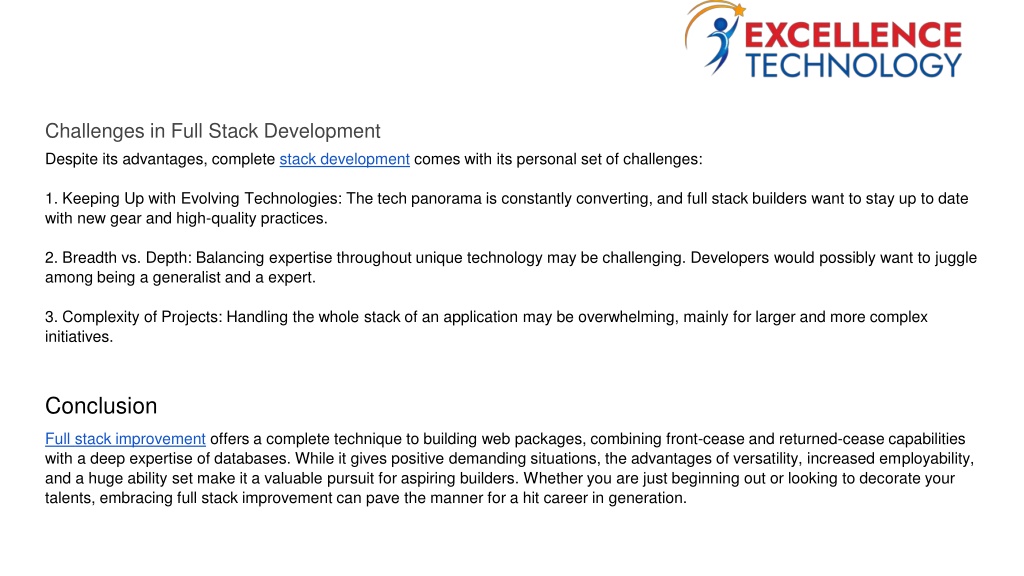 EXCELLENCE TECHNOLOGY

Challenges in Full Stack Development

Despite its advantages, complete stack development comes with its personal set of challenges:

1. Keeping Up with Evolving Technologies: The tech panorama is constantly converting, and full stack builders want to stay up to date with new gear and high-quality practices.

2. Breadth vs. Depth: Balancing expertise throughout unique technology may be challenging. Developers would possibly want to juggle among being a generalist and a expert.

3. Complexity of Projects: Handling the whole stack of an application may be overwhelming, mainly for larger and more complex initiatives.

Conclusion

Full stack improvement offers a complete technique to building web packages, combining front-cease and returned-cease capabilities with a deep expertise of databases. While it gives positive demanding situations, the advantages of versatility, increased employability, and a huge ability set make it a valuable pursuit for aspiring builders. Whether you are just beginning out or looking to decorate your talents, embracing full stack improvement can pave the manner for a hit career in generation.